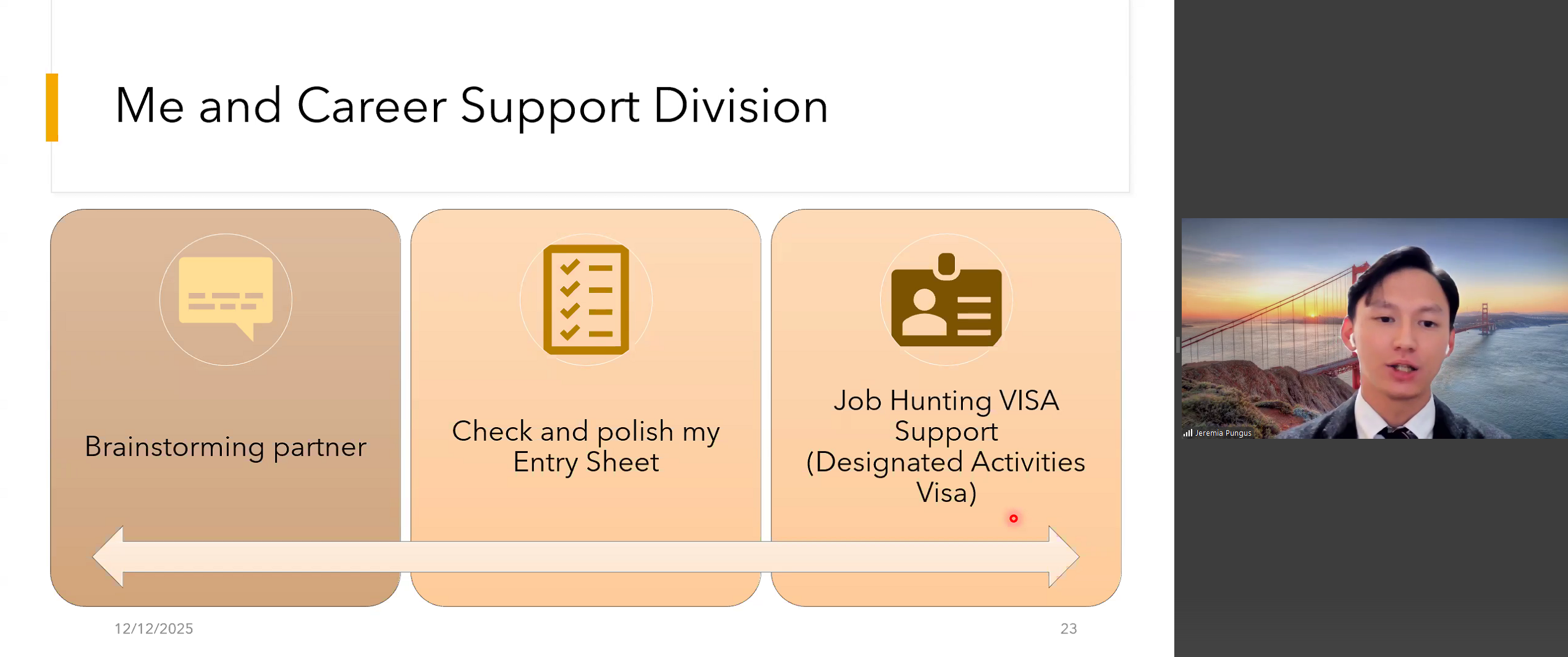 Me and Career Support Division

Brainstorming partner

Check and polish my Entry Sheet

Job Hunting VISA Support (Designated Activities Visa)

12/12/2025

23

Jeremia Pungus